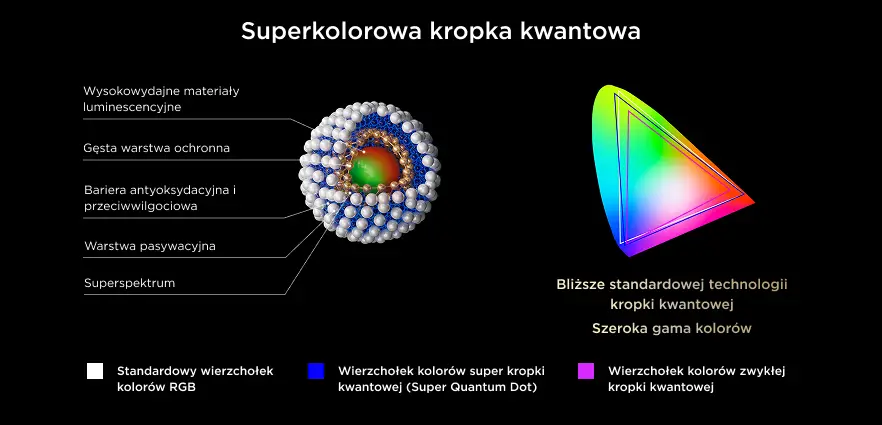 Superkolorowa kropka kwantowa

Wysokowydajne materiały luminescencyjne

Gęsta warstwa ochronna

Bariera antyoksydacyjna i przeciwwilgociowa

Warstwa pasywacyjna

Superspektrum

Bliższe standardowej technologii kropki kwantowej

Szeroka gama kolorów

Standardowy wierzchołek kolorów RGB

Wierzchołek kolorów super kropki kwantowej (Super Quantum Dot)

Wierzchołek kolorów zwykłej kropki kwantowej